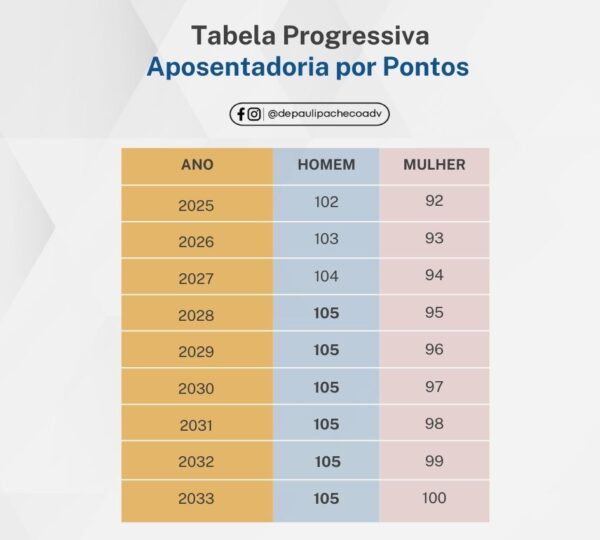 Tabela Progressiva
Aposentadoria por Pontos

@depaulipachecoadv

| ANO | HOMEM | MULHER |
|---|---|---|
| 2025 | 102 | 92 |
| 2026 | 103 | 93 |
| 2027 | 104 | 94 |
| 2028 | 105 | 95 |
| 2029 | 105 | 96 |
| 2030 | 105 | 97 |
| 2031 | 105 | 98 |
| 2032 | 105 | 99 |
| 2033 | 105 | 100 |